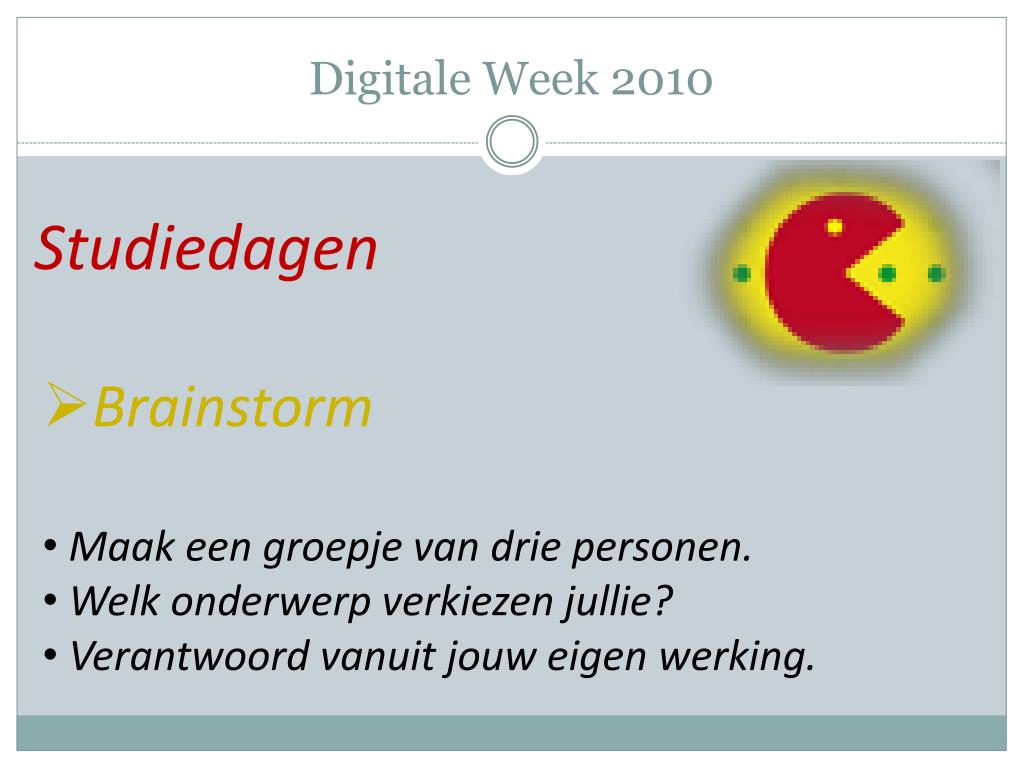 Digitale Week 2010

Studiedagen

➢Brainstorm

• Maak een groepje van drie personen.
• Welk onderwerp verkiezen jullie?
• Verantwoord vanuit jouw eigen werking.